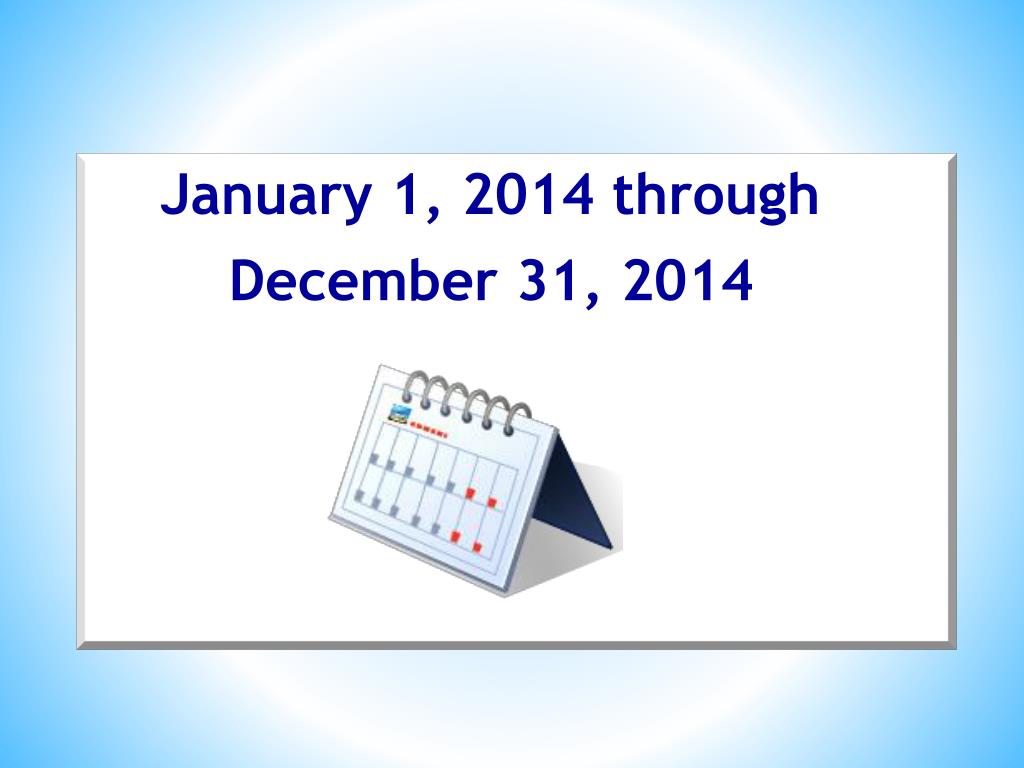 January 1, 2014 through
December 31, 2014